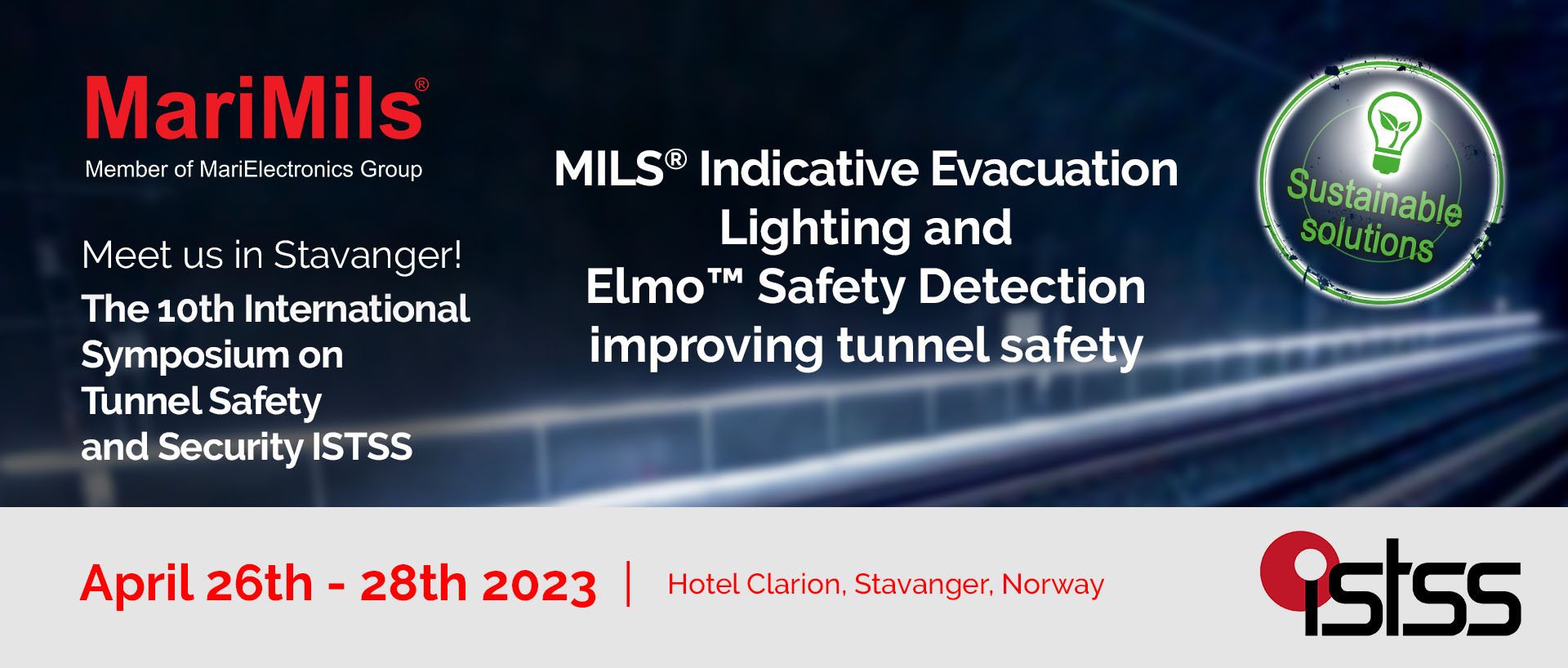 MariMils®
Member of MariElectronics Group

Meet us in Stavanger!
The 10th International Symposium on Tunnel Safety and Security ISTSS

MILS® Indicative Evacuation Lighting and Elmo™ Safety Detection improving tunnel safety

Sustainable solutions

April 26th - 28th 2023 | Hotel Clarion, Stavanger, Norway

istss